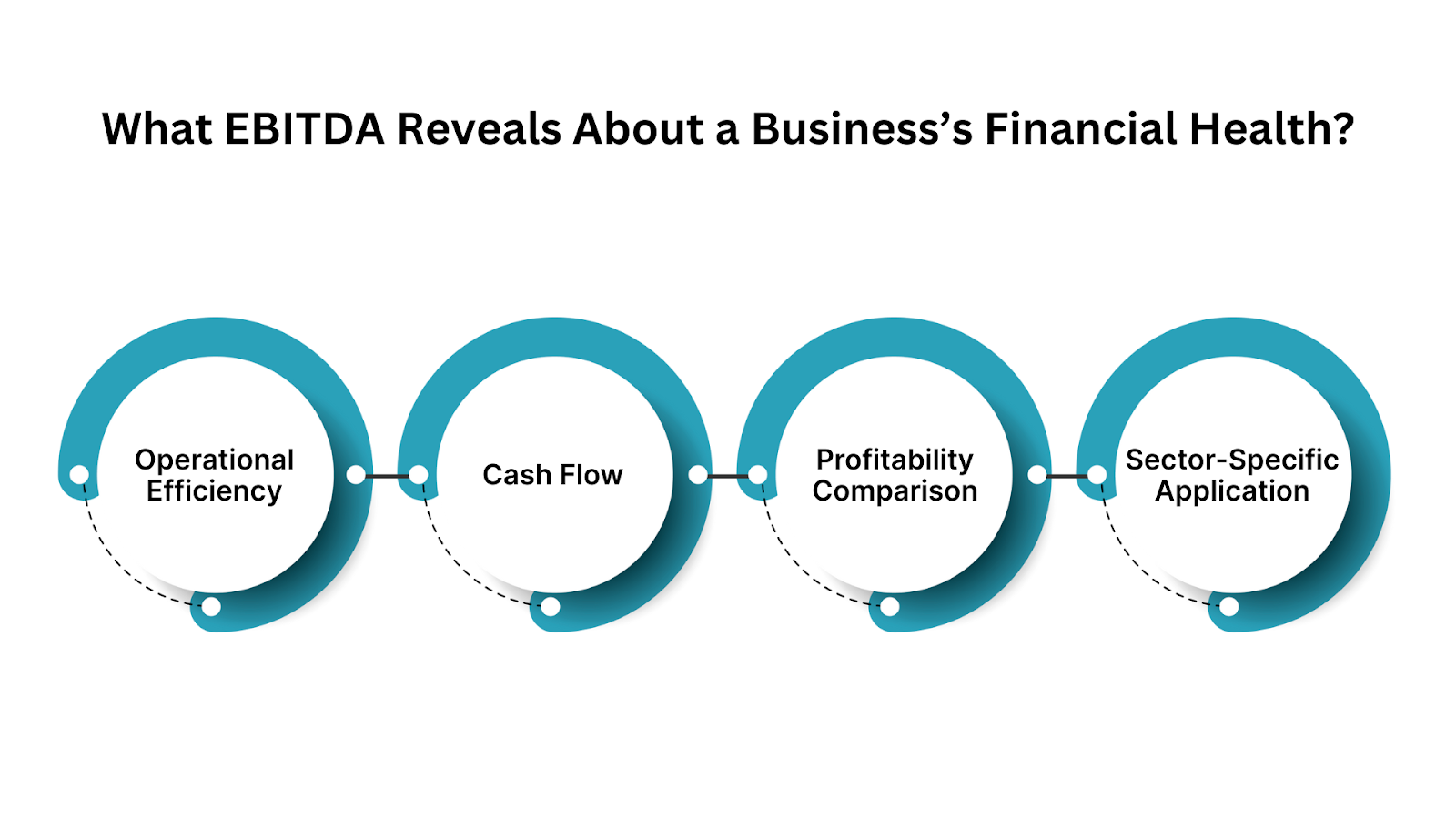 What EBITDA Reveals About a Business’s Financial Health?

Operational Efficiency

Cash Flow

Profitability Comparison

Sector-Specific Application